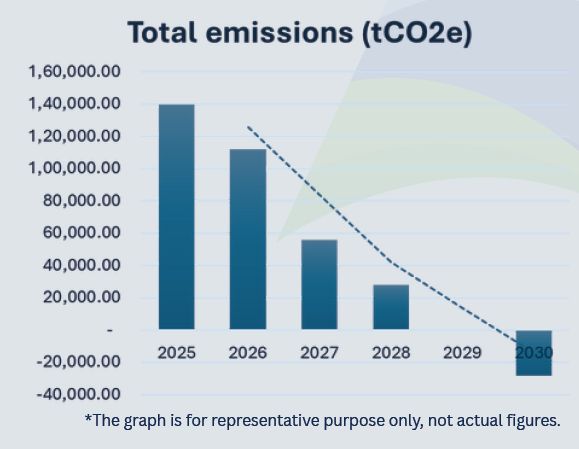 Total emissions (tCO2e)

1,60,000.00
1,40,000.00
1,20,000.00
1,00,000.00
80,000.00
60,000.00
40,000.00
20,000.00
-
-20,000.00
-40,000.00

2025
2026
2027
2028
2029
2030

*The graph is for representative purpose only, not actual figures.